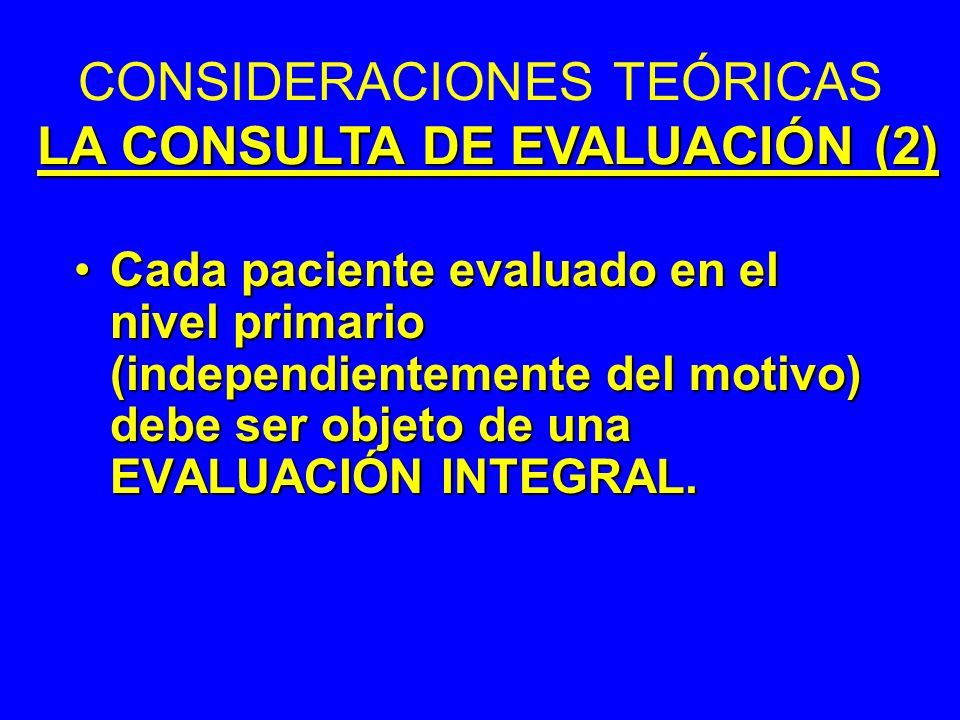 CONSIDERACIONES TEÓRICAS
LA CONSULTA DE EVALUACIÓN (2)

• Cada paciente evaluado en el nivel primario (independientemente del motivo) debe ser objeto de una EVALUACIÓN INTEGRAL.